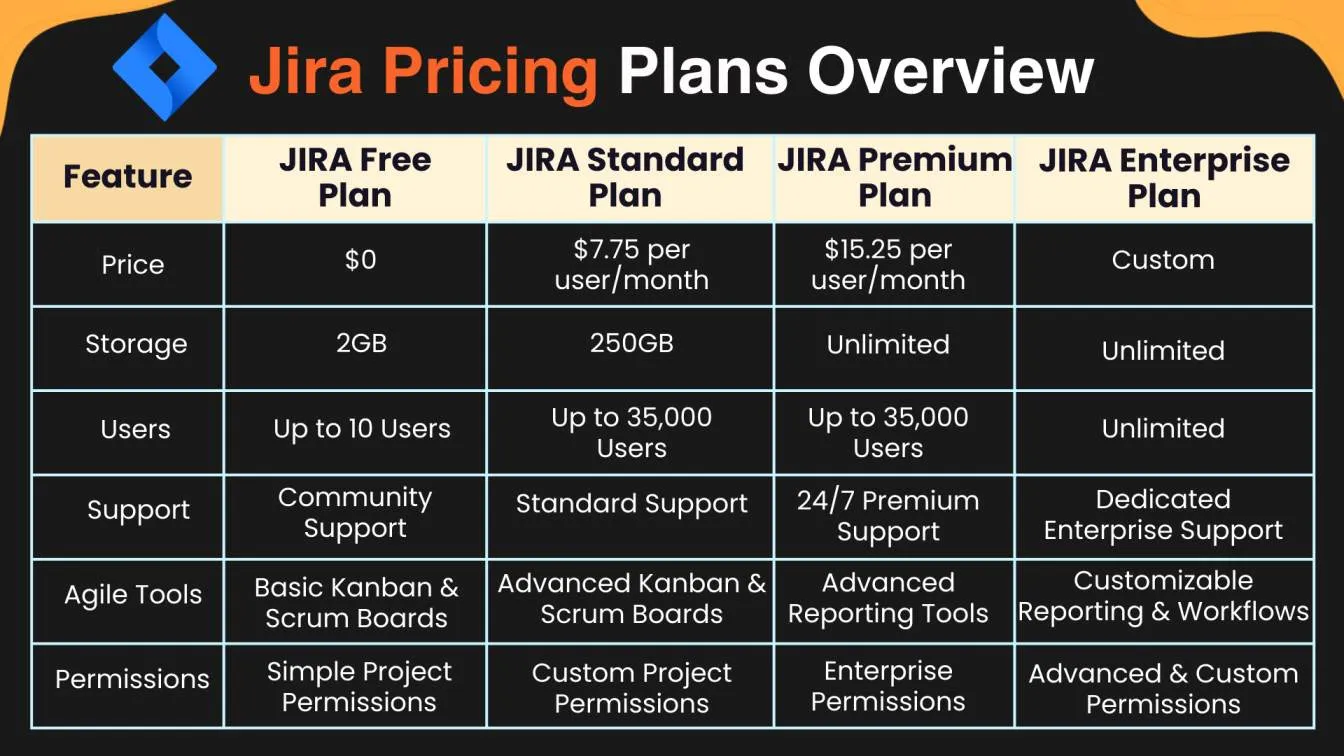 Jira Pricing Plans Overview

| Feature | JIRA Free Plan | JIRA Standard Plan | JIRA Premium Plan | JIRA Enterprise Plan |
|---|---|---|---|---|
| Price | \$0 | \$7.75 per user/month | \$15.25 per user/month | Custom |
| Storage | 2GB | 250GB | Unlimited | Unlimited |
| Users | Up to 10 Users | Up to 35,000 Users | Up to 35,000 Users | Unlimited |
| Support | Community Support | Standard Support | 24/7 Premium Support | Dedicated Enterprise Support |
| Agile Tools | Basic Kanban & Scrum Boards | Advanced Kanban & Scrum Boards | Advanced Reporting Tools | Customizable Reporting & Workflows |
| Permissions | Simple Project Permissions | Custom Project Permissions | Enterprise Permissions | Advanced & Custom Permissions |